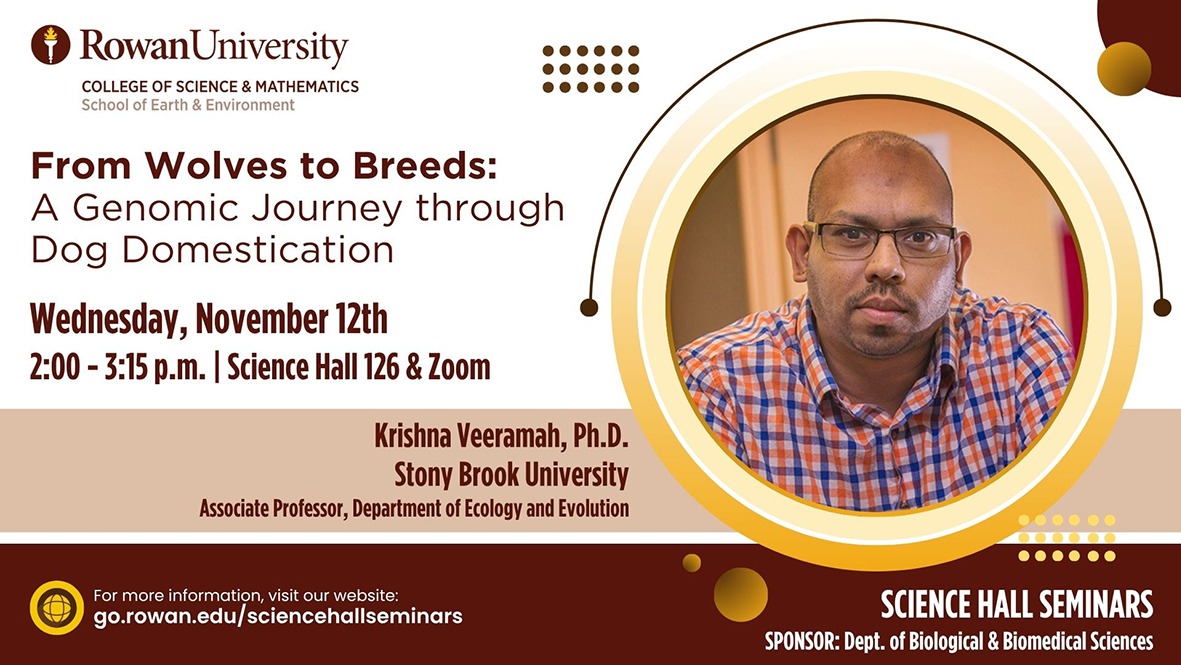 RowanUniversity
COLLEGE OF SCIENCE & MATHEMATICS
School of Earth & Environment

From Wolves to Breeds:
A Genomic Journey through Dog Domestication

Wednesday, November 12th
2:00 - 3:15 p.m. | Science Hall 126 & Zoom

Krishna Veeramah, Ph.D.
Stony Brook University
Associate Professor, Department of Ecology and Evolution

For more information, visit our website:
go.rowan.edu/sciencehallseminars

SCIENCE HALL SEMINARS
SPONSOR: Dept. of Biological & Biomedical Sciences